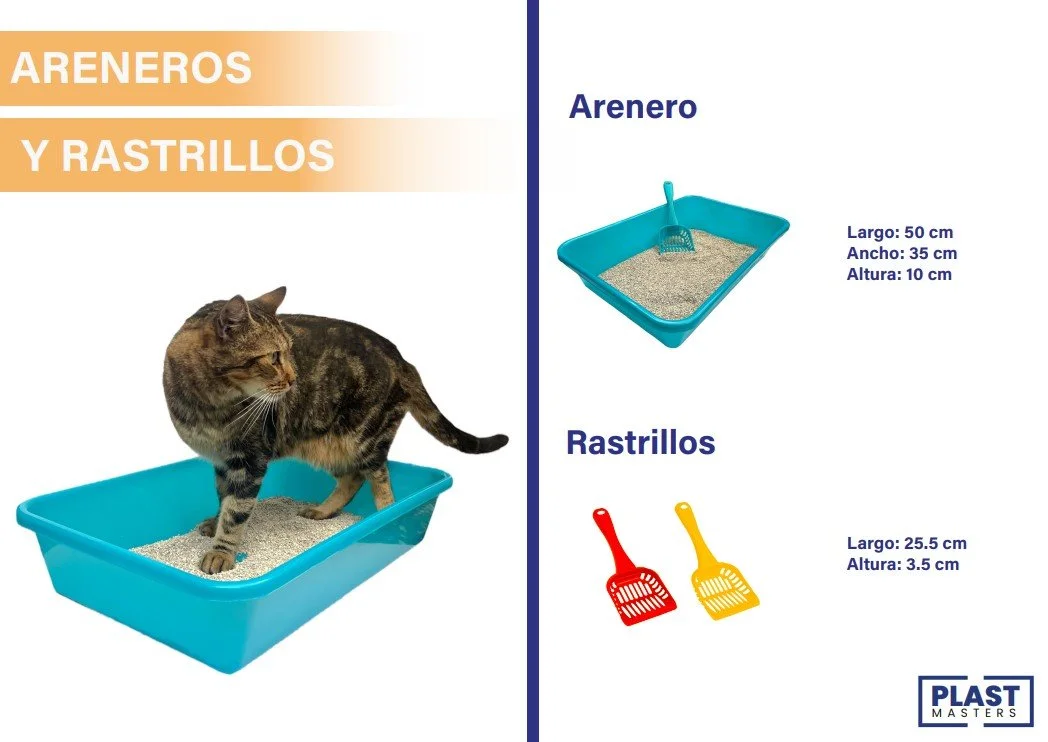 ARENEROS

Y RASTRILLOS

Arenero

Largo: 50 cm
Ancho: 35 cm
Altura: 10 cm

Rastrillos

Largo: 25.5 cm
Altura: 3.5 cm

PLAST
MASTERS